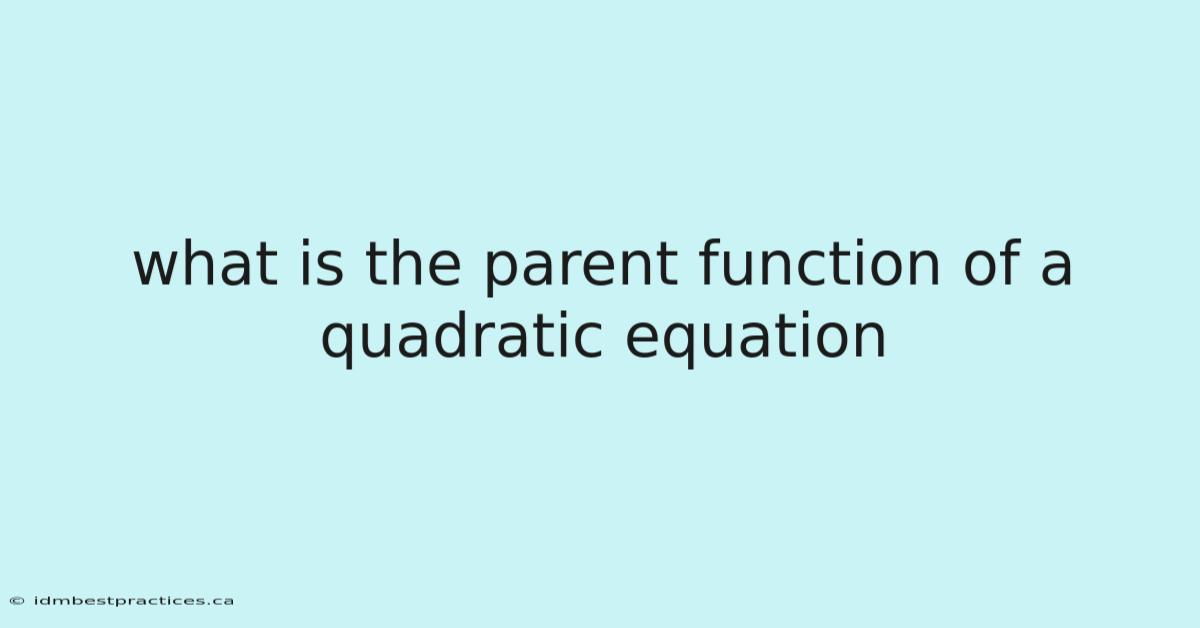 what is the parent function of a quadratic equation

© idmbestpractices.ca